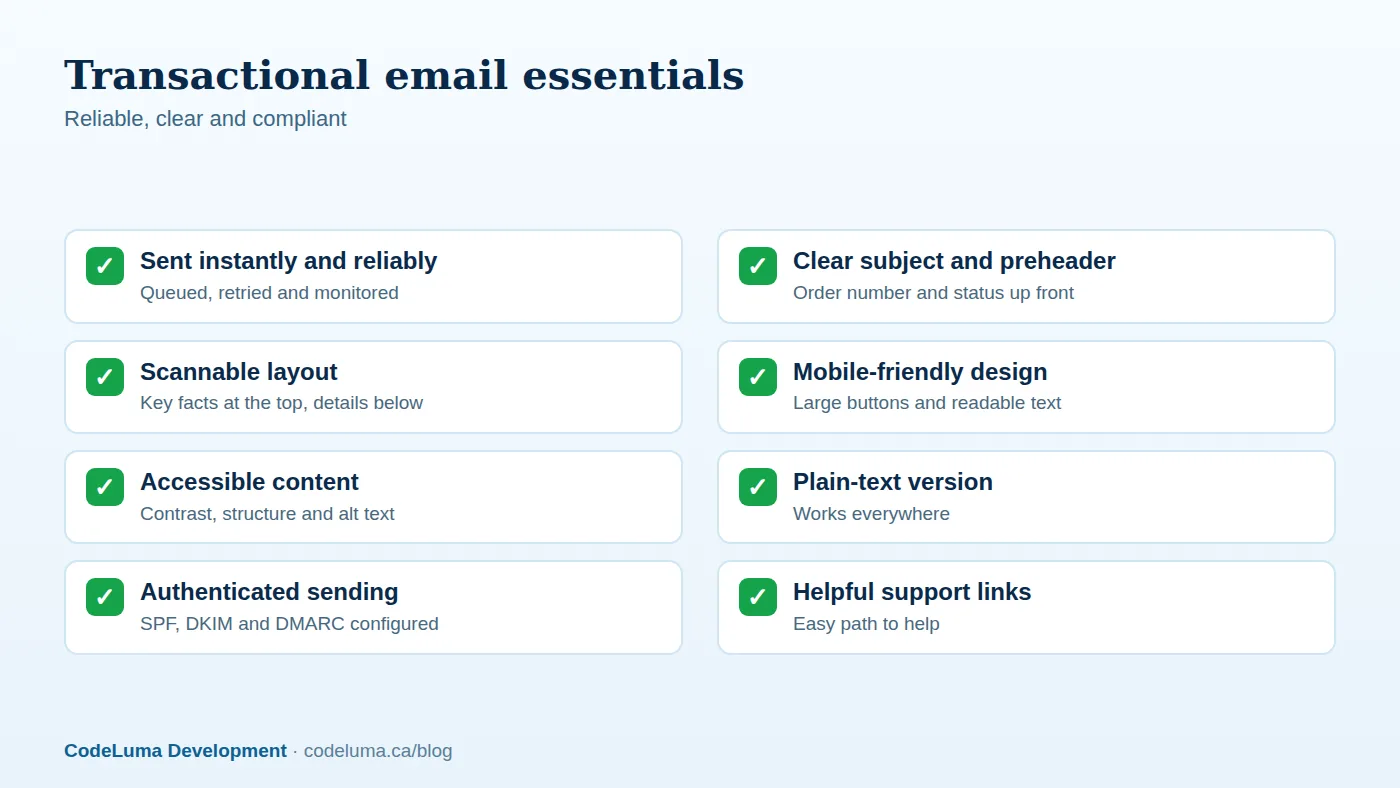 Transactional email essentials
Reliable, clear and compliant

✓ Sent instantly and reliably
Queued, retried and monitored

✓ Scannable layout
Key facts at the top, details below

✓ Accessible content
Contrast, structure and alt text

✓ Authenticated sending
SPF, DKIM and DMARC configured

✓ Clear subject and preheader
Order number and status up front

✓ Mobile-friendly design
Large buttons and readable text

✓ Plain-text version
Works everywhere

✓ Helpful support links
Easy path to help

CodeLuma Development · codeluma.ca/blog